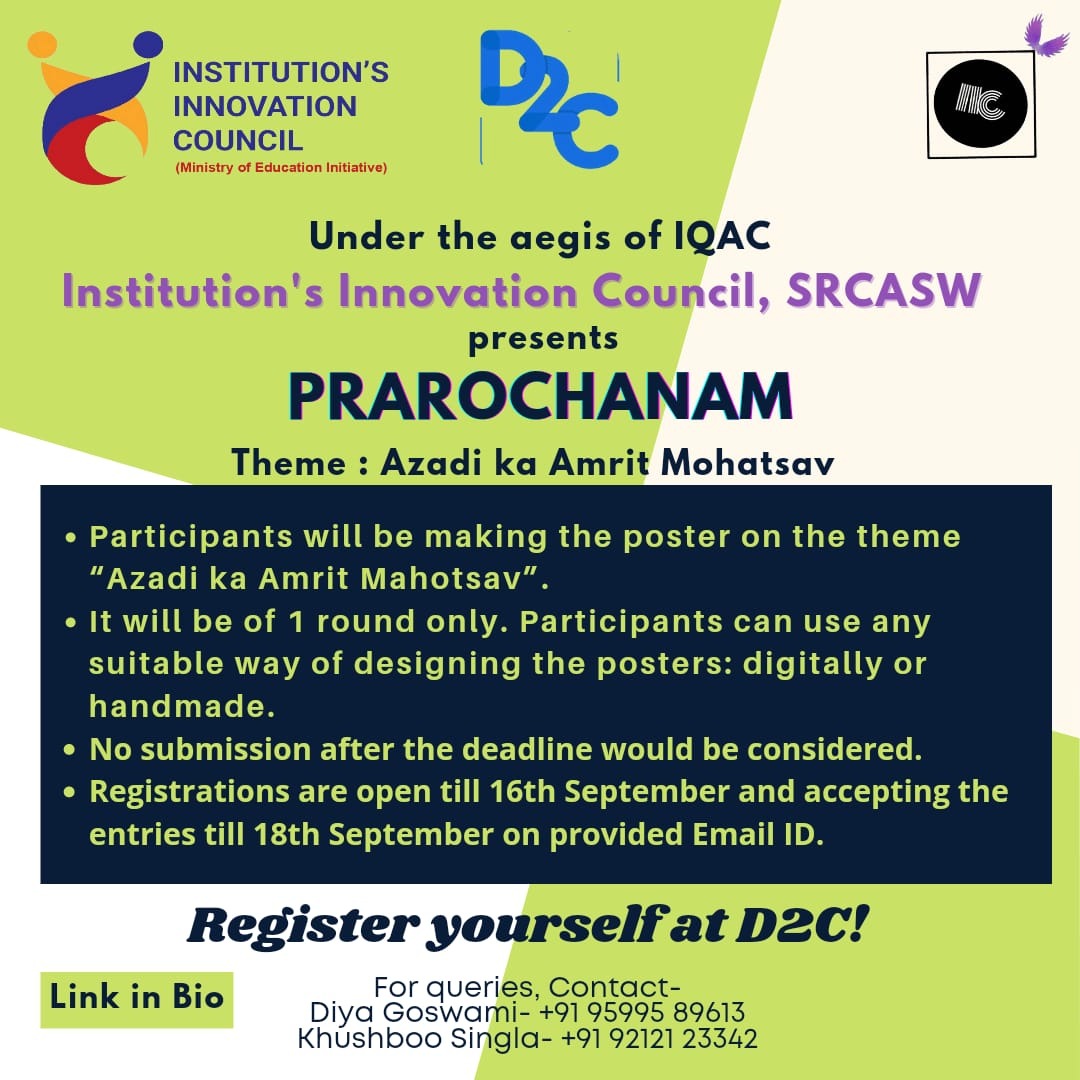 INSTITUTION'S INNOVATION COUNCIL
(Ministry of Education Initiative)

D2C

IIC

Under the aegis of IQAC
Institution's Innovation Council, SRCASW
presents
PRAROCHANAM
Theme : Azadi ka Amrit Mohatsav

• Participants will be making the poster on the theme "Azadi ka Amrit Mahotsav".
• It will be of 1 round only. Participants can use any suitable way of designing the posters: digitally or handmade.
• No submission after the deadline would be considered.
• Registrations are open till 16th September and accepting the entries till 18th September on provided Email ID.

Register yourself at D2C!

Link in Bio

For queries, Contact-
Diya Goswami- +91 95995 89613
Khushboo Singla- +91 92121 23342